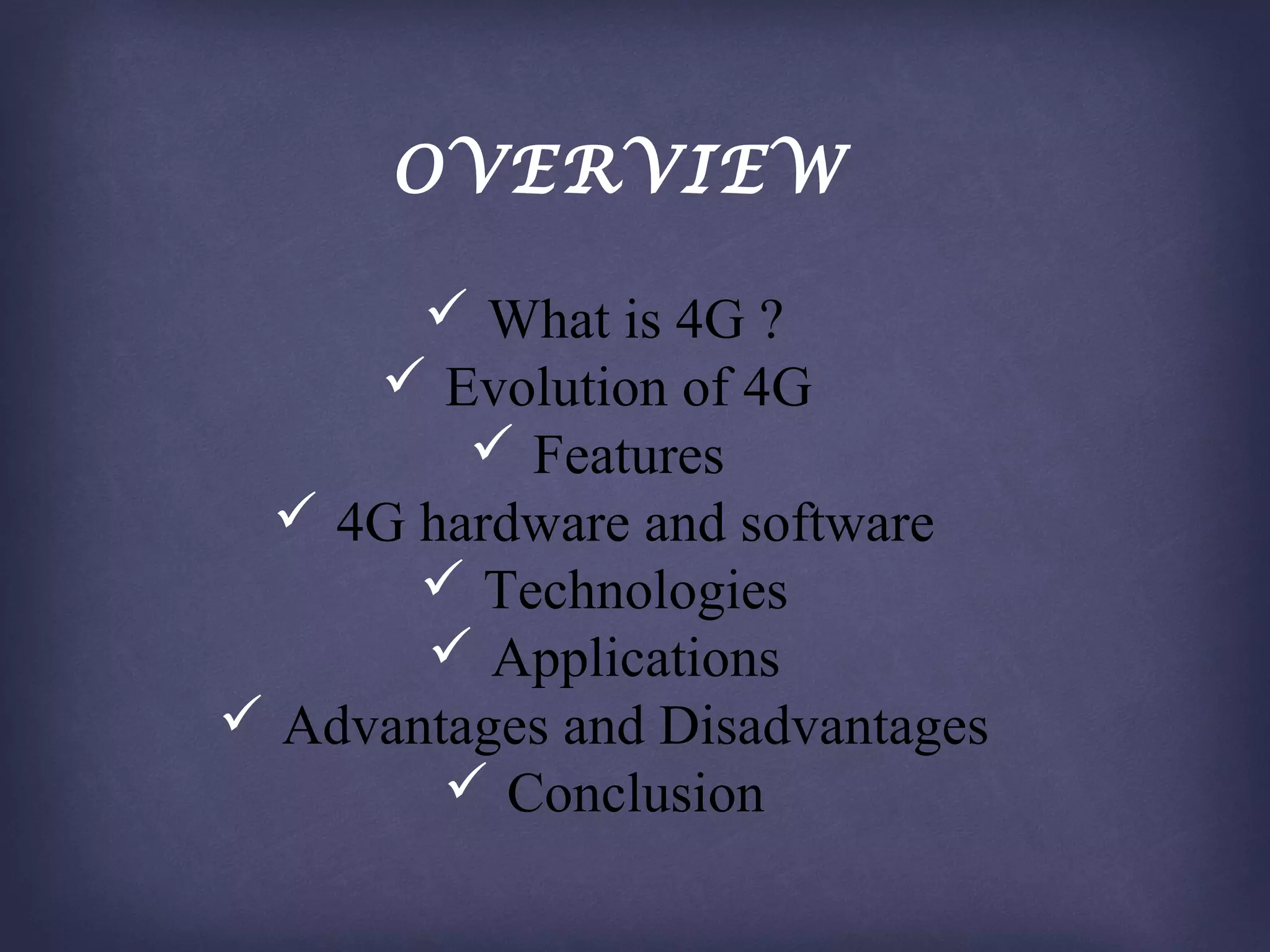 OVERVIEW

✓ What is 4G ?
✓ Evolution of 4G
✓ Features
✓ 4G hardware and software
✓ Technologies
✓ Applications
✓ Advantages and Disadvantages
✓ Conclusion